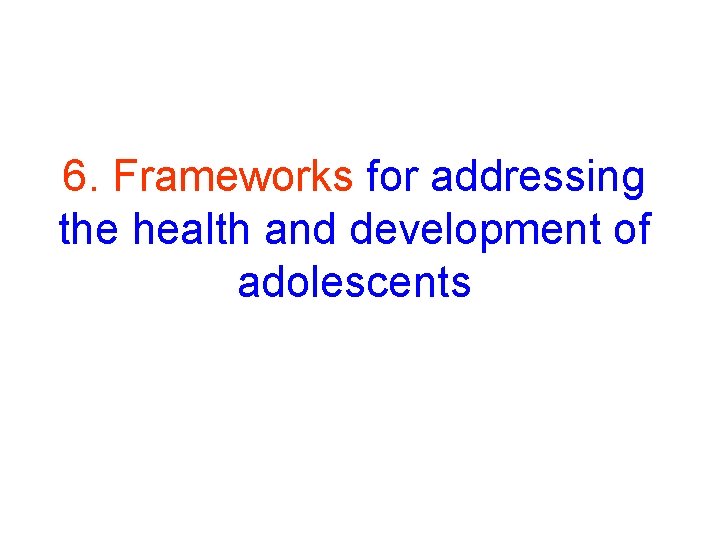 6. Frameworks for addressing the health and development of adolescents